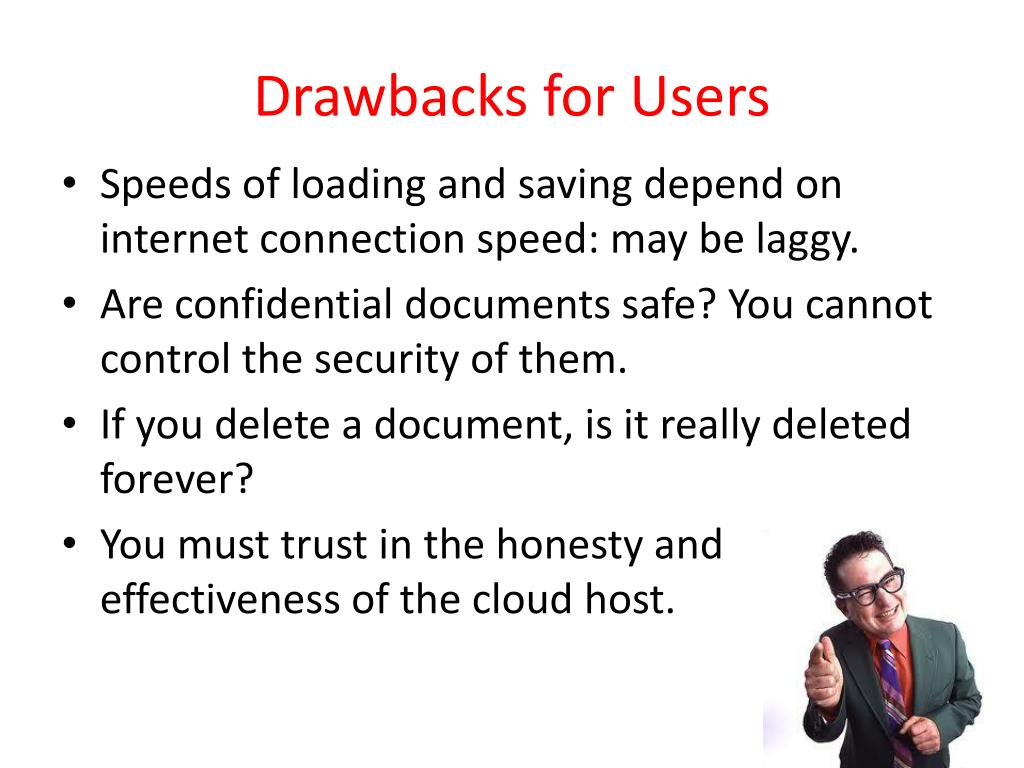 Drawbacks for Users

• Speeds of loading and saving depend on internet connection speed: may be laggy.
• Are confidential documents safe? You cannot control the security of them.
• If you delete a document, is it really deleted forever?
• You must trust in the honesty and effectiveness of the cloud host.